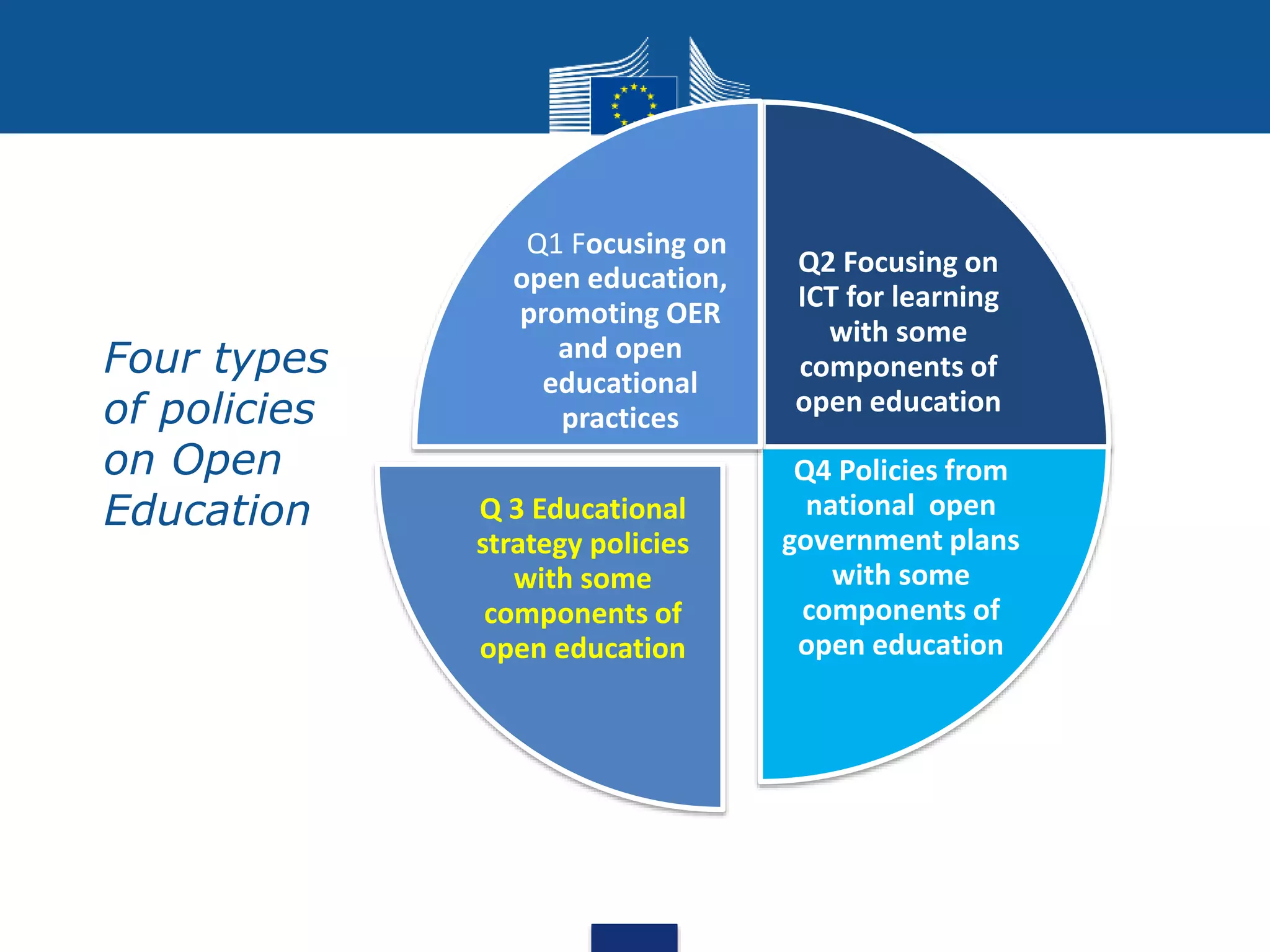 Four types of policies on Open Education

Q1 Focusing on open education, promoting OER and open educational practices

Q2 Focusing on ICT for learning with some components of open education

Q 3 Educational strategy policies with some components of open education

Q4 Policies from national open government plans with some components of open education